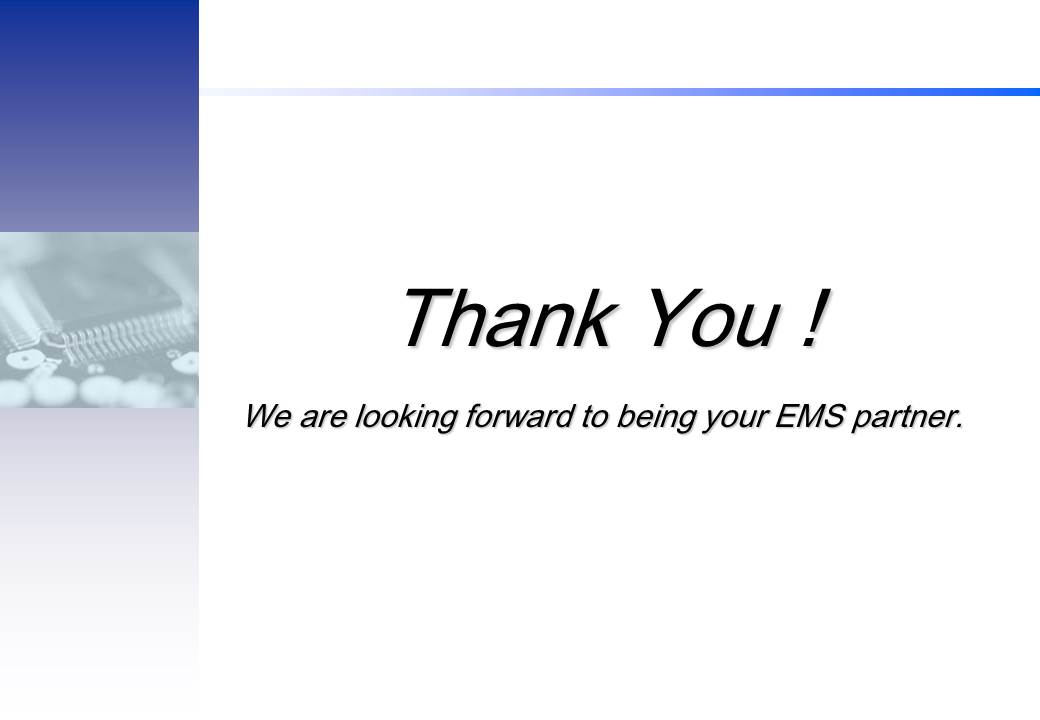 Thank You !

We are looking forward to being your EMS partner.